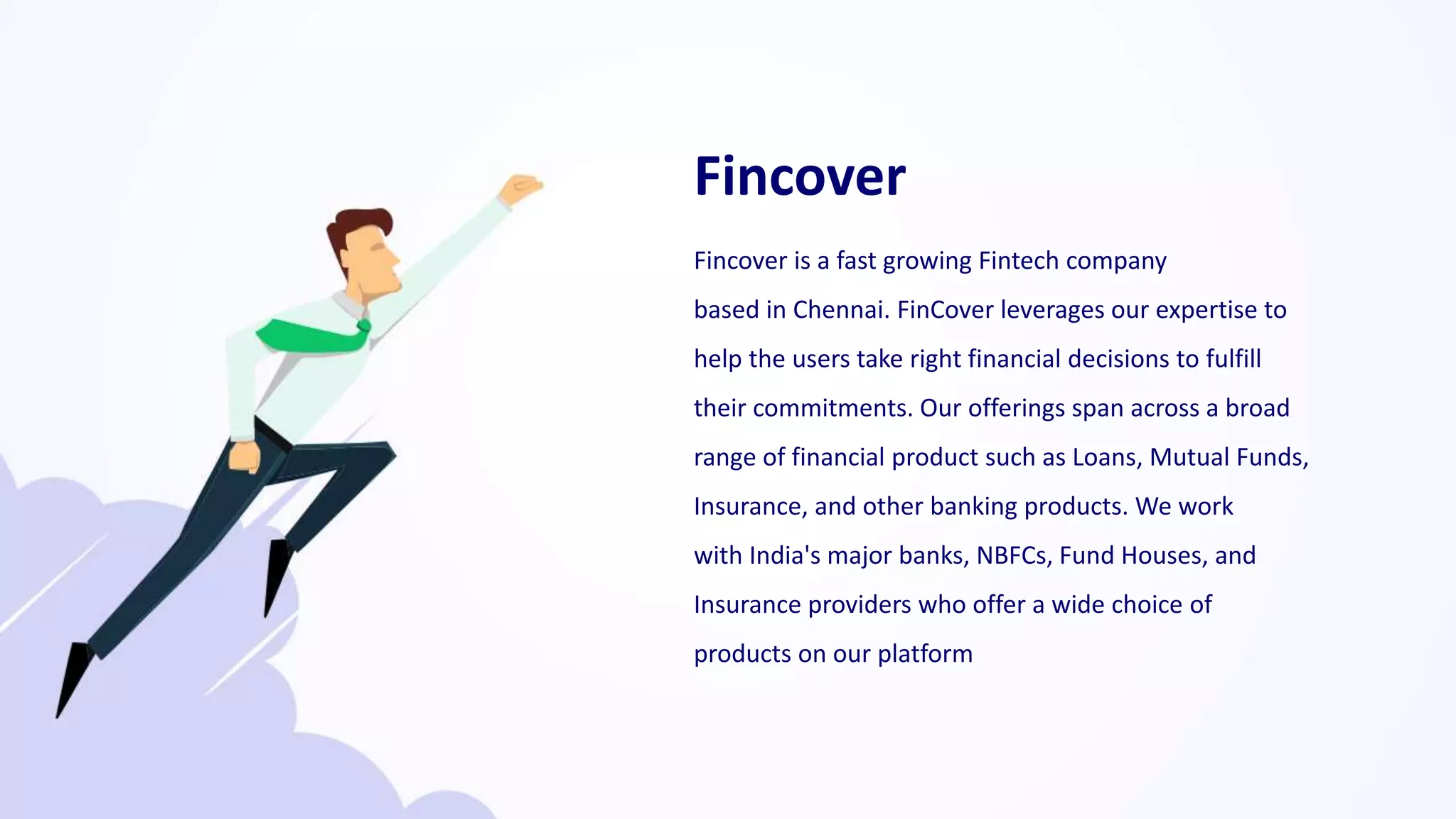 Fincover

Fincover is a fast growing Fintech company based in Chennai. FinCover leverages our expertise to help the users take right financial decisions to fulfill their commitments. Our offerings span across a broad range of financial product such as Loans, Mutual Funds, Insurance, and other banking products. We work with India's major banks, NBFCs, Fund Houses, and Insurance providers who offer a wide choice of products on our platform